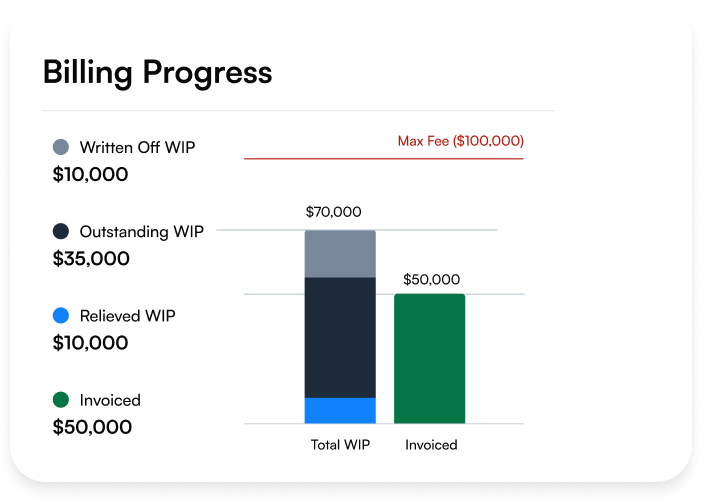 Billing Progress

Written Off WIP
$10,000

Outstanding WIP
$35,000

Relieved WIP
$10,000

Invoiced
$50,000

Max Fee ($100,000)

$70,000

$50,000

Total WIP

Invoiced